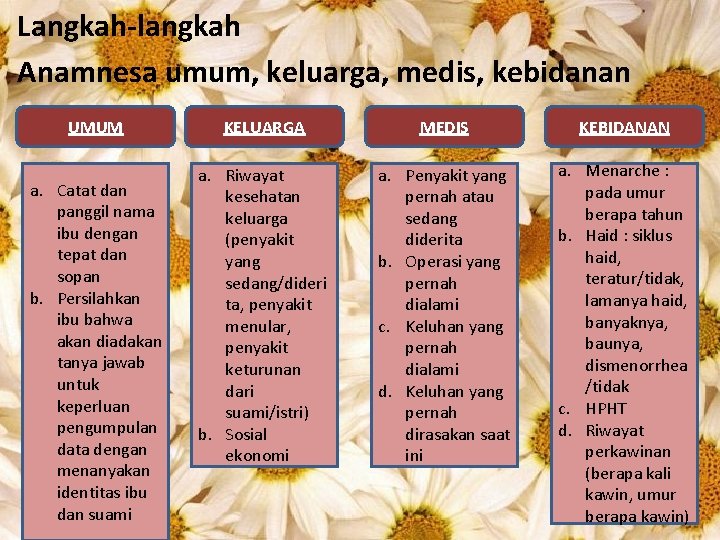 Langkah-langkah

Anamnesa umum, keluarga, medis, kebidanan

UMUM

a. Catat dan panggil nama ibu dengan tepat dan sopan
b. Persilahkan ibu bahwa akan diadakan tanya jawab untuk keperluan pengumpulan data dengan menanyakan identitas ibu dan suami

KELUARGA

a. Riwayat kesehatan keluarga (penyakit yang sedang/diderita, penyakit menular, penyakit keturunan dari suami/istri)
b. Sosial ekonomi

MEDIS

a. Penyakit yang pernah atau sedang diderita
b. Operasi yang pernah dialami
c. Keluhan yang pernah dialami
d. Keluhan yang pernah dirasakan saat ini

KEBIDANAN

a. Menarche : pada umur berapa tahun
b. Haid : siklus haid, teratur/tidak, lamanya haid, banyaknya, baunya, dismenorrhea /tidak
c. HPHT
d. Riwayat perkawinan (berapa kali kawin, umur berapa kawin)